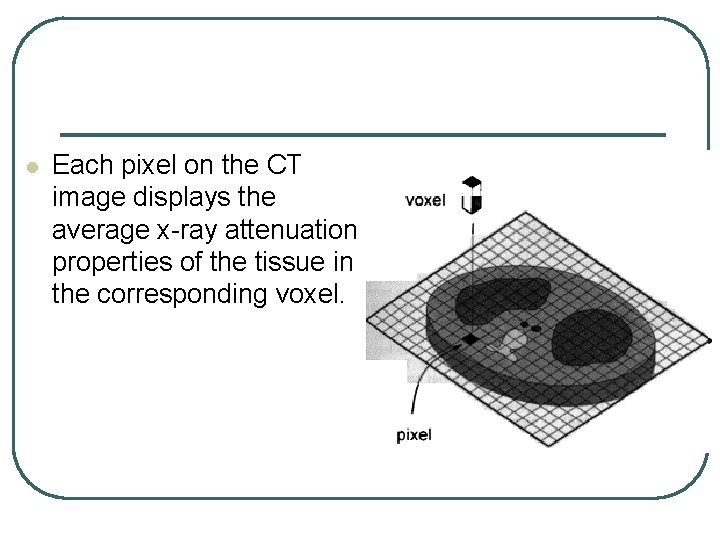 Each pixel on the CT image displays the average x-ray attenuation properties of the tissue in the corresponding voxel.

voxel

pixel